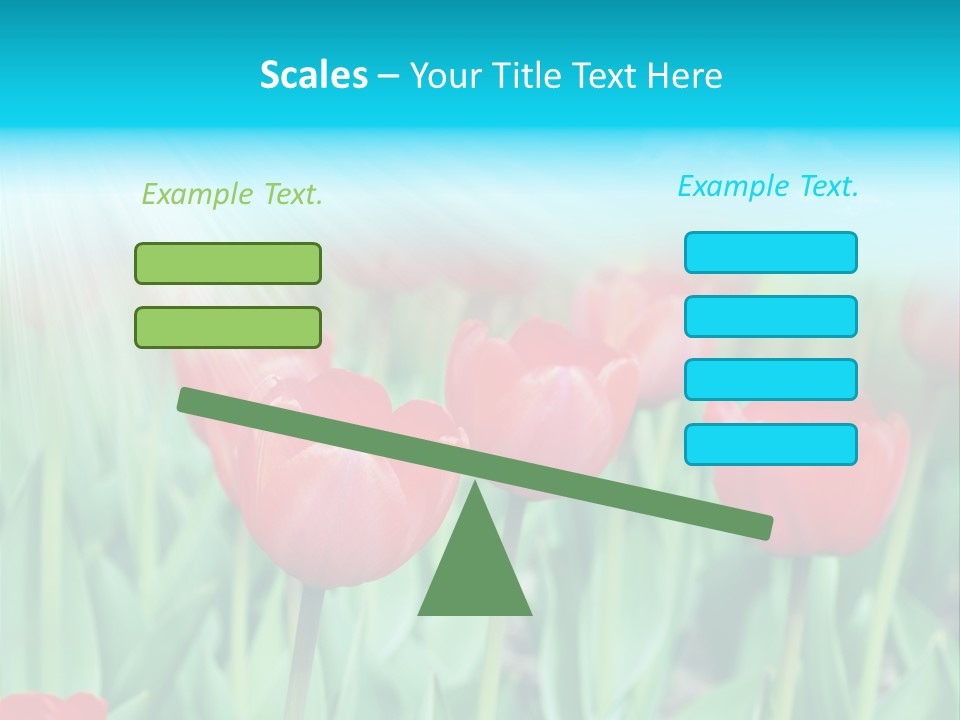 Scales – Your Title Text Here

Example Text.

Example Text.